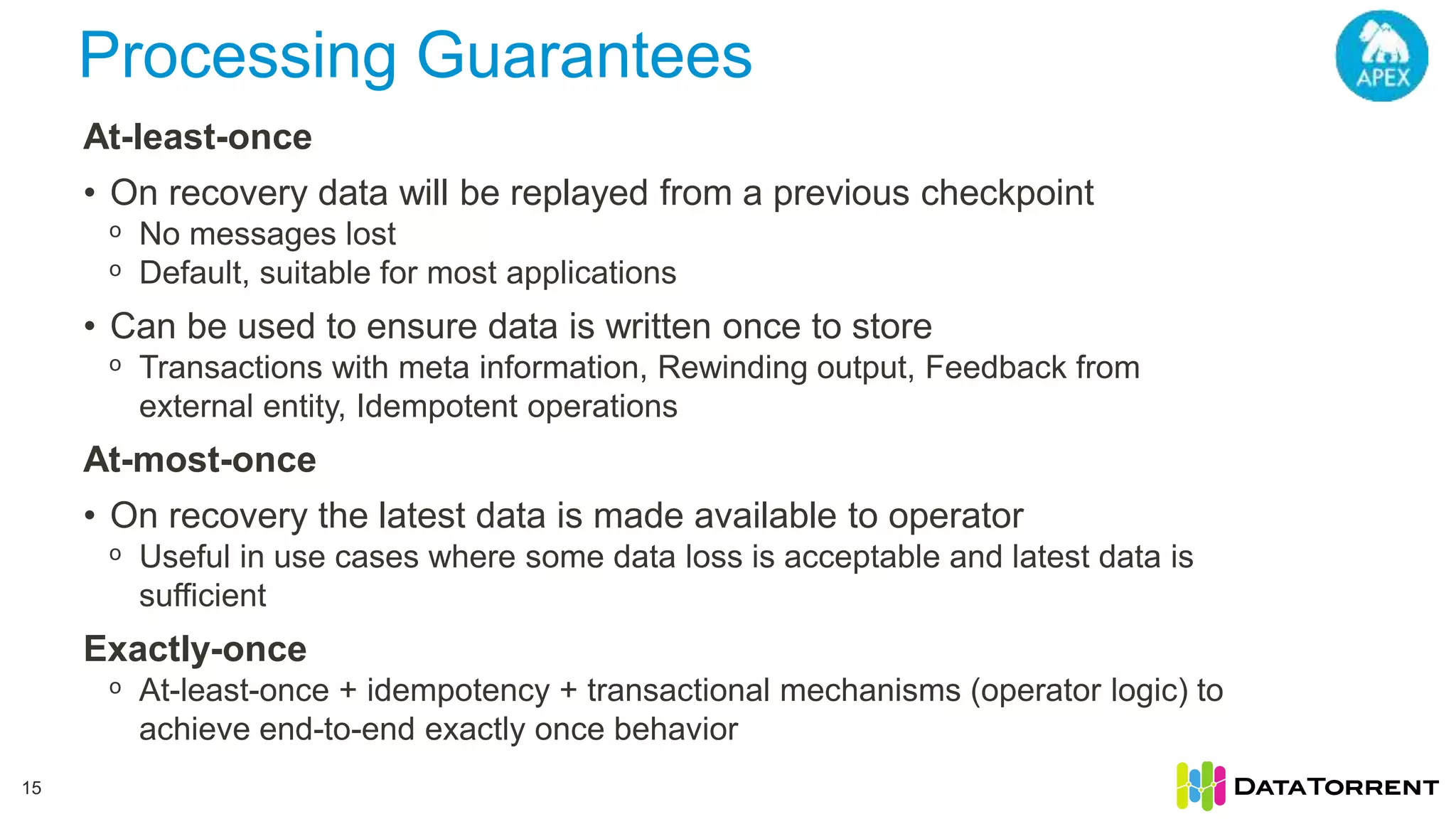 Processing Guarantees

APEX

At-least-once

• On recovery data will be replayed from a previous checkpoint
  o No messages lost
  o Default, suitable for most applications

• Can be used to ensure data is written once to store
  o Transactions with meta information, Rewinding output, Feedback from external entity, Idempotent operations

At-most-once

• On recovery the latest data is made available to operator
  o Useful in use cases where some data loss is acceptable and latest data is sufficient

Exactly-once
  o At-least-once + idempotency + transactional mechanisms (operator logic) to achieve end-to-end exactly once behavior

15

DATATORRENT